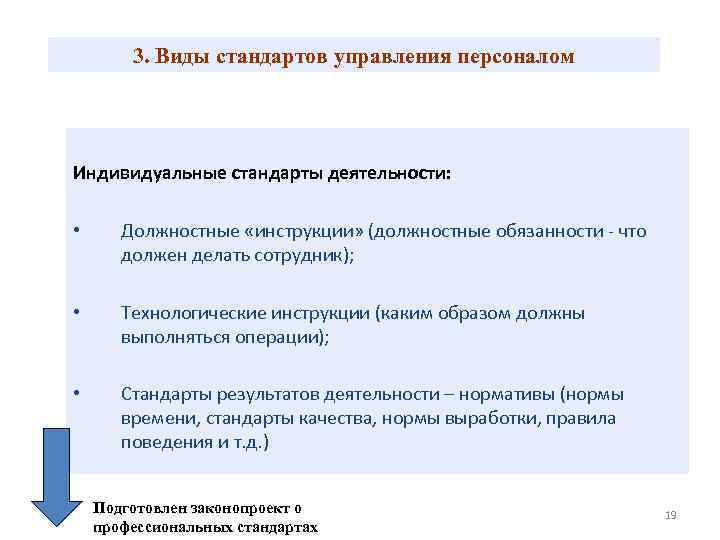 3. Виды стандартов управления персоналом

Индивидуальные стандарты деятельности:

• Должностные «инструкции» (должностные обязанности - что должен делать сотрудник);

• Технологические инструкции (каким образом должны выполняться операции);

• Стандарты результатов деятельности – нормативы (нормы времени, стандарты качества, нормы выработки, правила поведения и т.д.)

Подготовлен законопроект о профессиональных стандартах

19